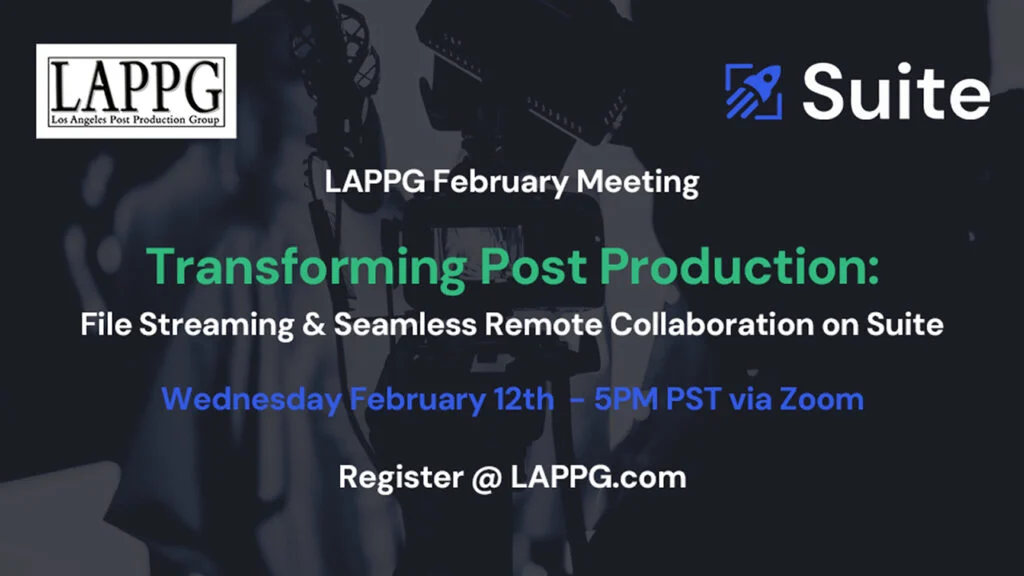 LAPPG
Los Angeles Post Production Group

Suite

LAPPG February Meeting

Transforming Post Production:
File Streaming & Seamless Remote Collaboration on Suite

Wednesday February 12th - 5PM PST via Zoom

Register @ LAPPG.com